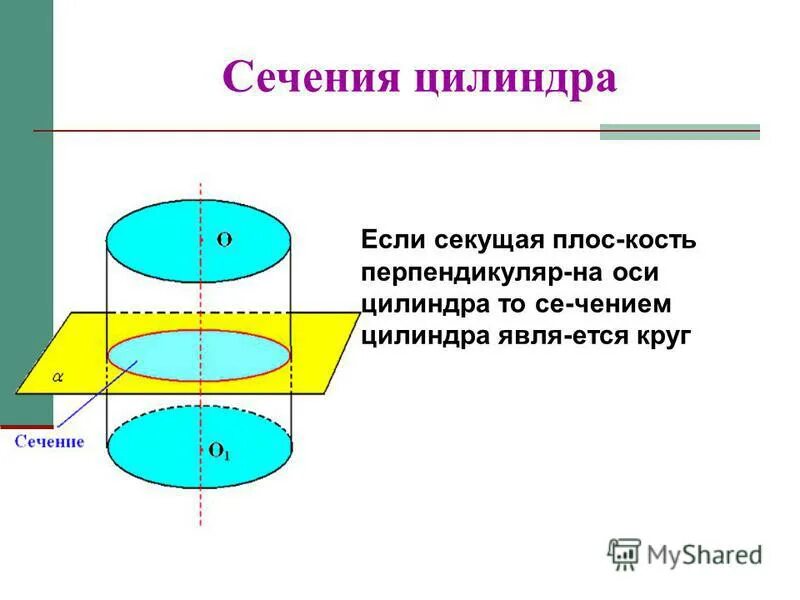 Сечения цилиндра

Если секущая плос-кость перпендикуляр-на оси цилиндра то се-чением цилиндра явля-ется круг

O

$\alpha$

Сечение

$O_1$

MyShared